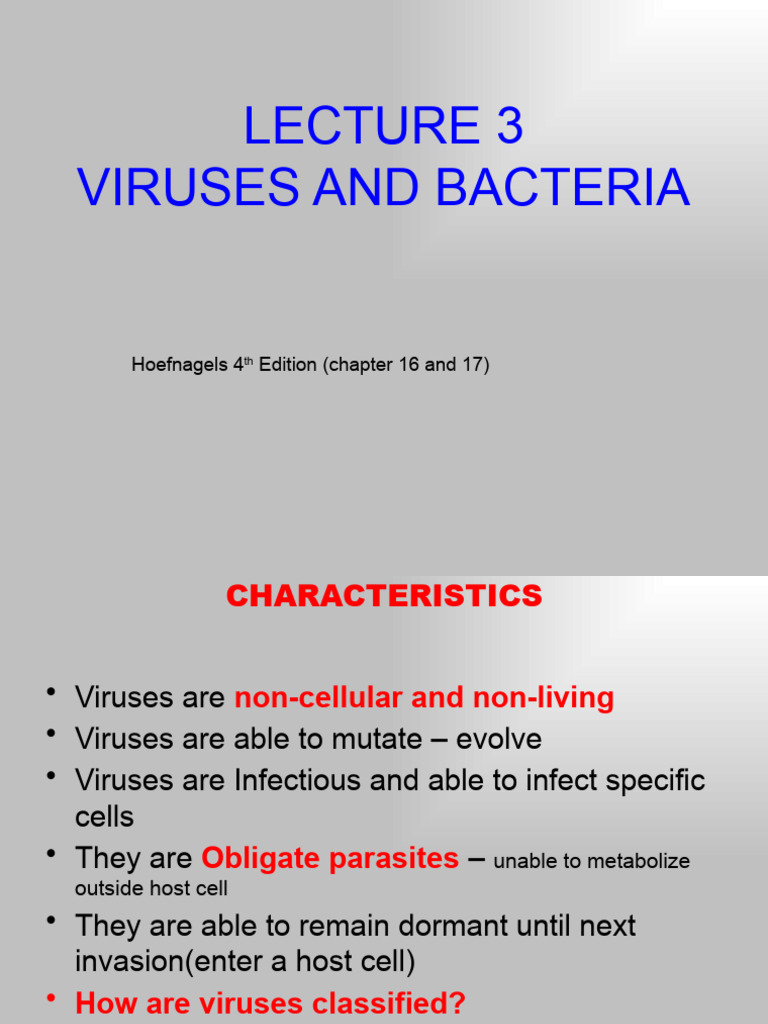 LECTURE 3
VIRUSES AND BACTERIA

Hoefnagels 4$^{th}$ Edition (chapter 16 and 17)

CHARACTERISTICS

• Viruses are non-cellular and non-living
• Viruses are able to mutate – evolve
• Viruses are Infectious and able to infect specific cells
• They are Obligate parasites – unable to metabolize outside host cell
• They are able to remain dormant until next invasion(enter a host cell)
• How are viruses classified?